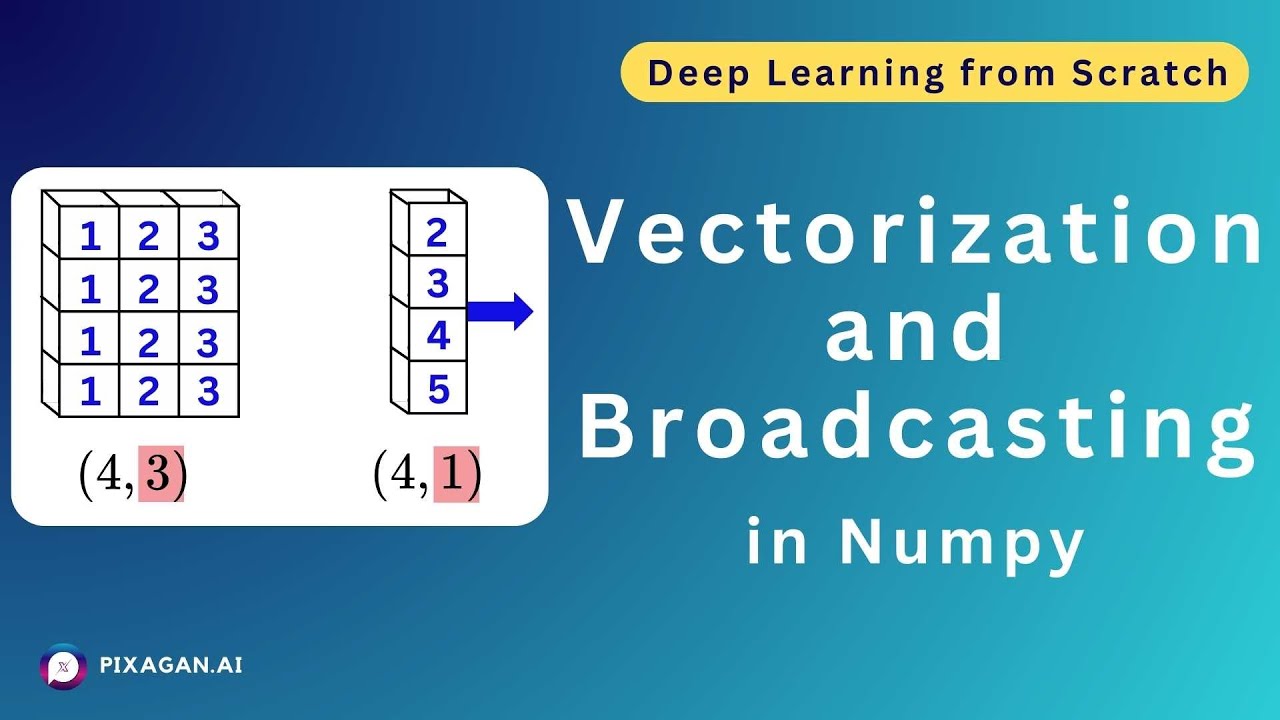 Deep Learning from Scratch

| 1 | 2 | 3 |
|---|---|---|
| 1 | 2 | 3 |
| 1 | 2 | 3 |
| 1 | 2 | 3 |

$(4, 3)$

| 2 |
|---|
| 3 |
| 4 |
| 5 |

$(4, 1)$

Vectorization and Broadcasting

in Numpy

PIXAGAN.AI